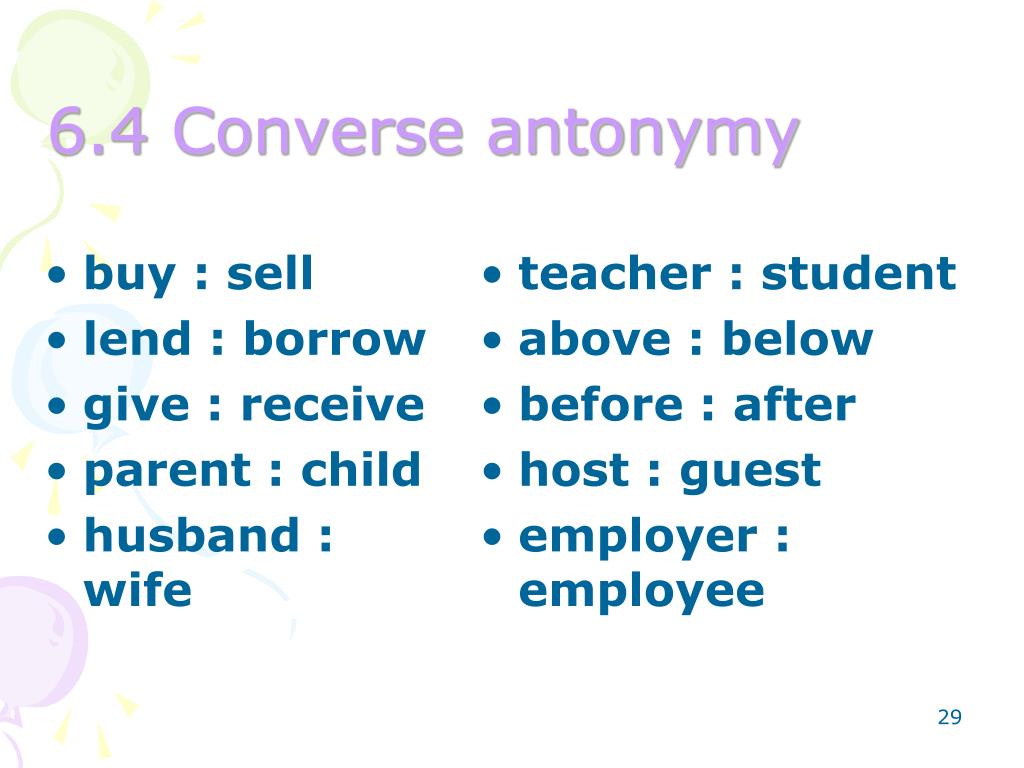 6.4 Converse antonymy

• buy : sell
• lend : borrow
• give : receive
• parent : child
• husband : wife

• teacher : student
• above : below
• before : after
• host : guest
• employer : employee

29